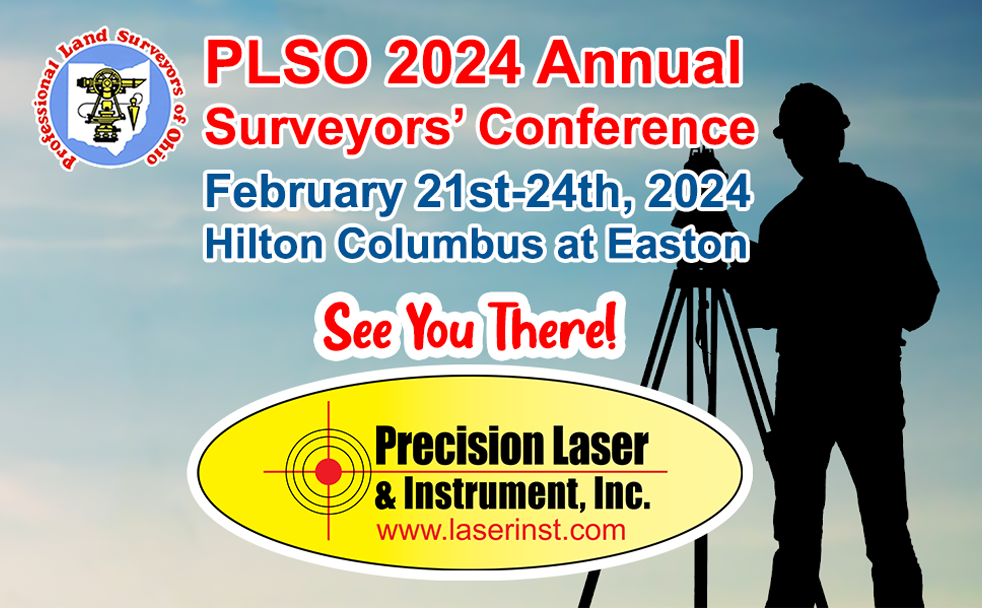 Professional Land Surveyors of Ohio

PLSO 2024 Annual Surveyors' Conference

February 21st-24th, 2024

Hilton Columbus at Easton

See You There!

Precision Laser & Instrument, Inc.

www.laserinst.com